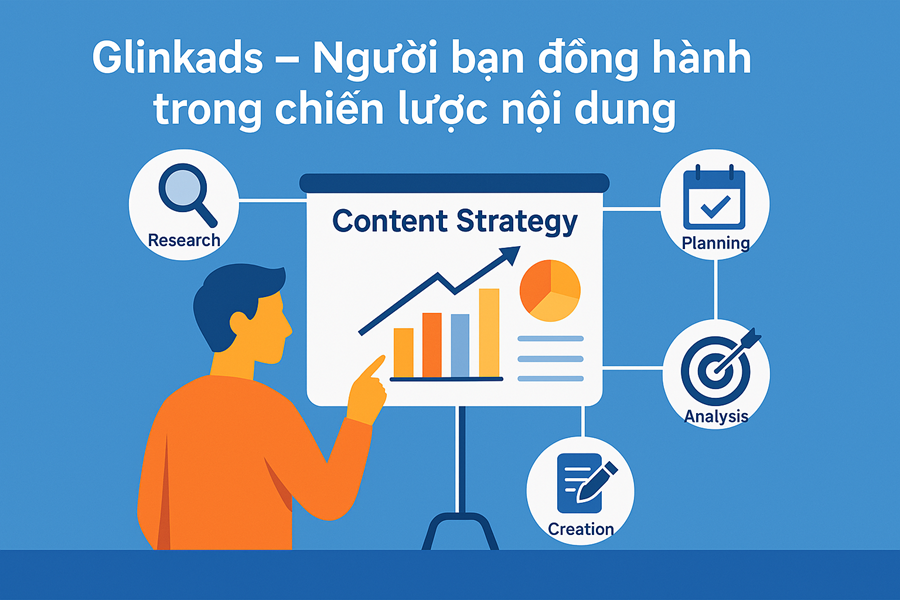 Glinkads – Người bạn đồng hành trong chiến lược nội dung

Research

Content Strategy

Planning

Analysis

Creation